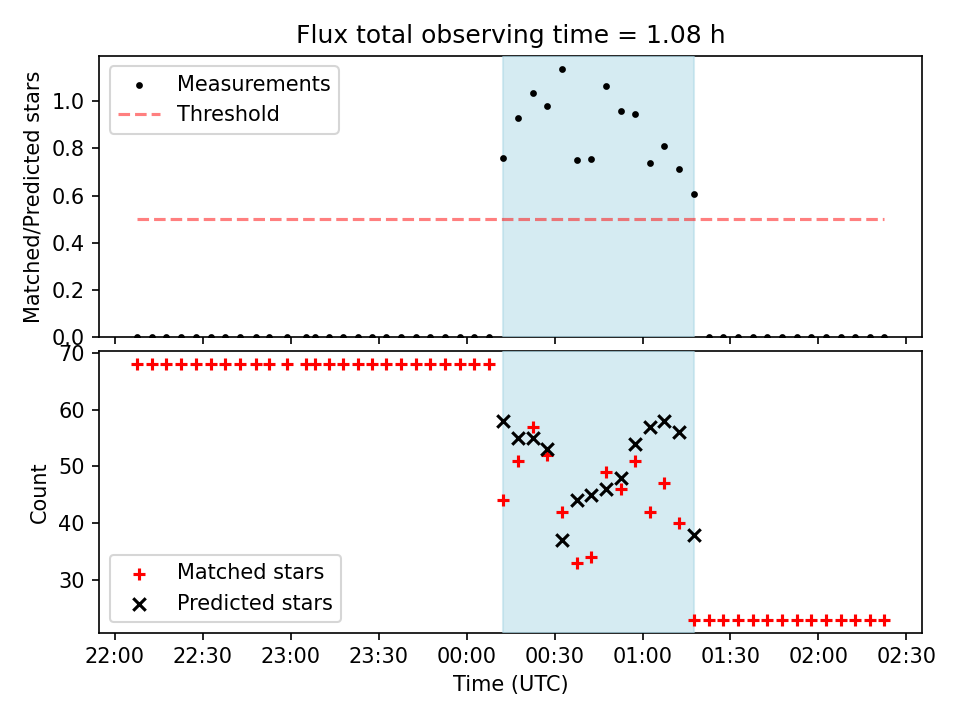 Flux total observing time = 1.08 h

Measurements
Threshold

Matched/Predicted stars

1.0
0.8
0.6
0.4
0.2
0.0

70
60
50
40
30

Count

Matched stars
Predicted stars

22:00 22:30 23:00 23:30 00:00 00:30 01:00 01:30 02:00 02:30

Time (UTC)